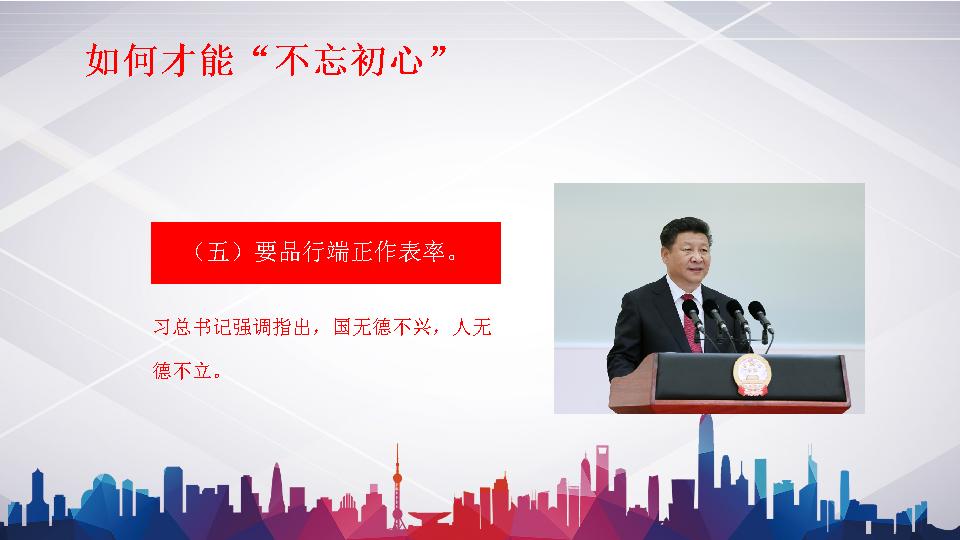 如何才能“不忘初心”

（五）要品行端正作表率。

习总书记强调指出，国无德不兴，人无德不立。